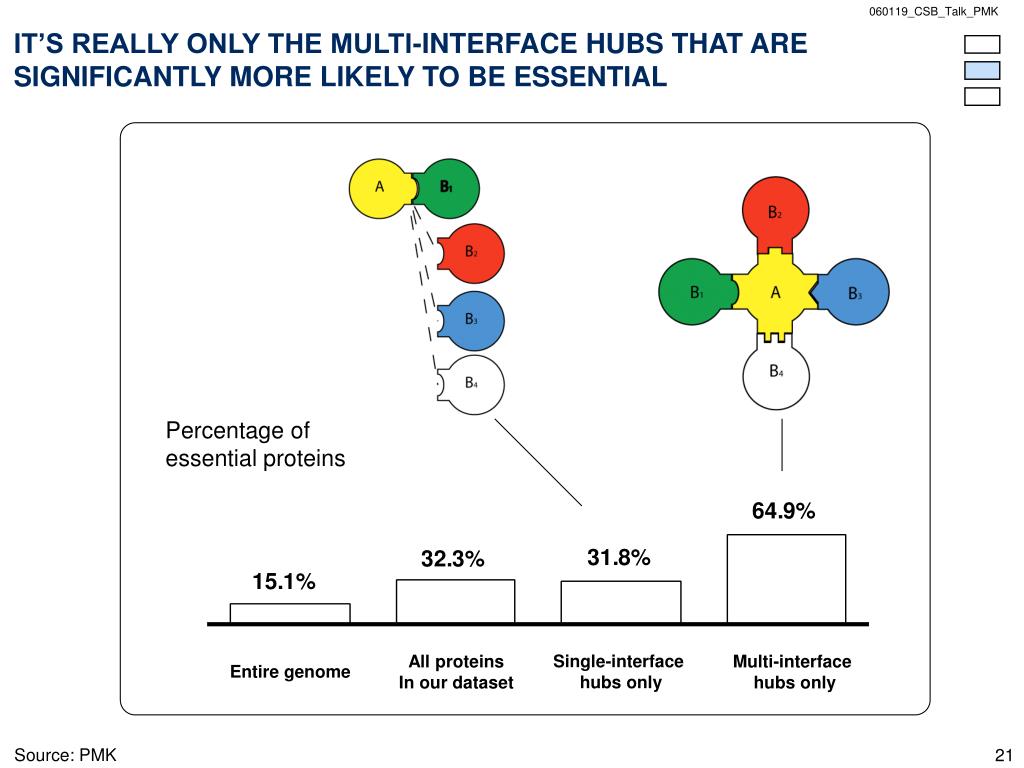 060119_CSB_Talk_PMK

IT'S REALLY ONLY THE MULTI-INTERFACE HUBS THAT ARE SIGNIFICANTLY MORE LIKELY TO BE ESSENTIAL

A

$B_1$

$B_2$

$B_3$

$B_4$

$B_2$

$B_1$

A

$B_3$

$B_4$

Percentage of essential proteins

15.1%

32.3%

31.8%

64.9%

Entire genome

All proteins In our dataset

Single-interface hubs only

Multi-interface hubs only

Source: PMK

21